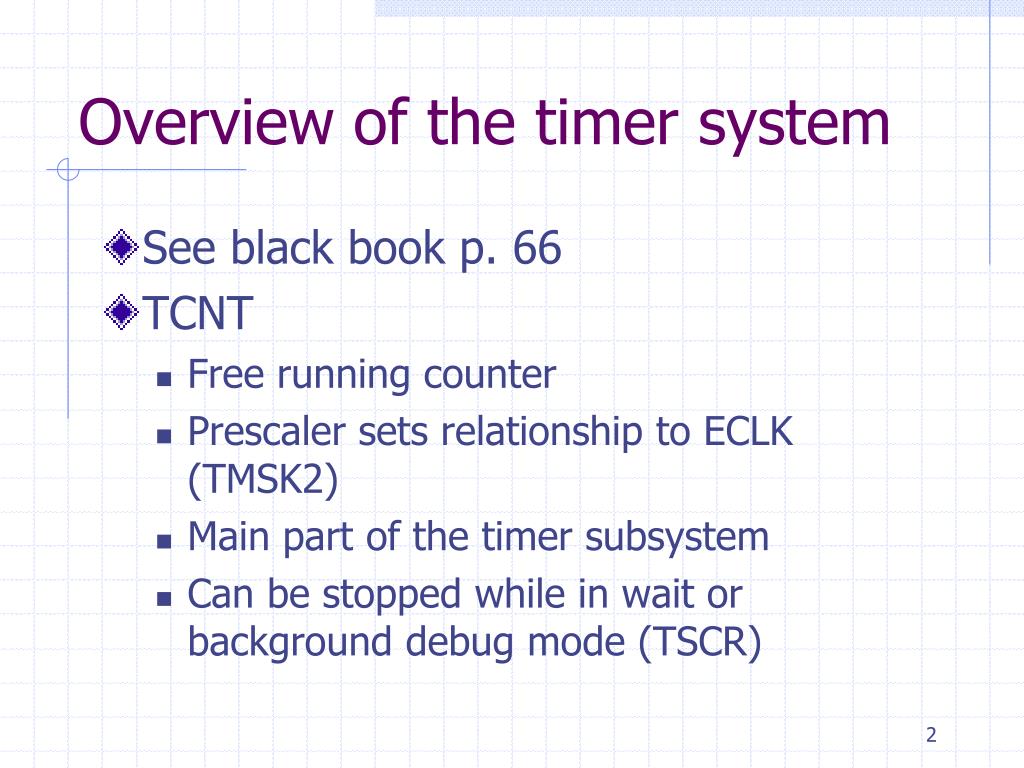 Overview of the timer system

See black book p. 66

TCNT

Free running counter

Prescaler sets relationship to ECLK (TMSK2)

Main part of the timer subsystem

Can be stopped while in wait or background debug mode (TSCR)

2